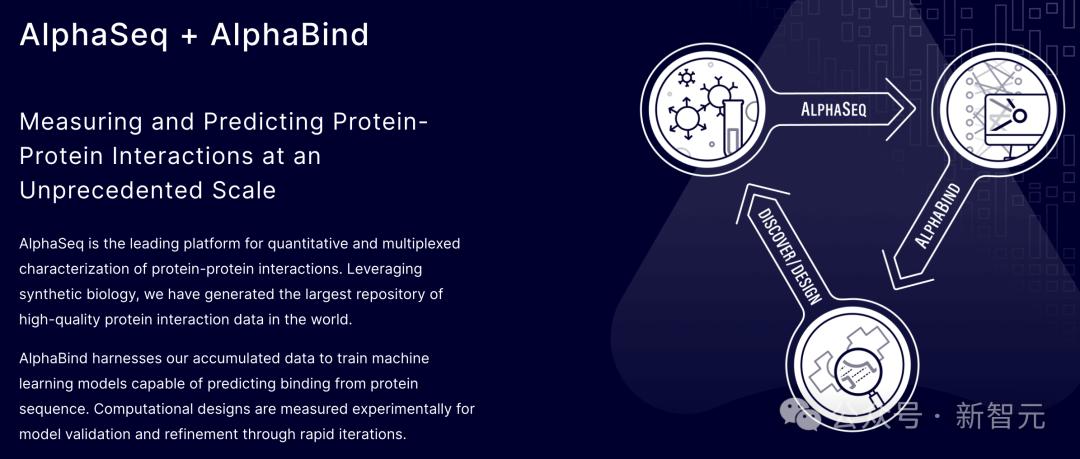 AlphaSeq + AlphaBind

Measuring and Predicting Protein-Protein Interactions at an Unprecedented Scale

AlphaSeq is the leading platform for quantitative and multiplexed characterization of protein-protein interactions. Leveraging synthetic biology, we have generated the largest repository of high-quality protein interaction data in the world.

AlphaBind harnesses our accumulated data to train machine learning models capable of predicting binding from protein sequence. Computational designs are measured experimentally for model validation and refinement through rapid iterations.

ALPHASEQ

ALPHABIND

DISCOVER / DESIGN

公众号 · 新智元